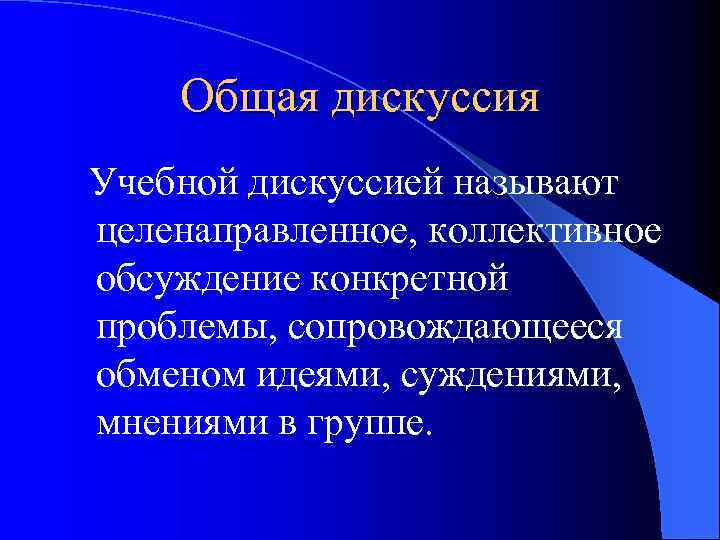 Общая дискуссия

Учебной дискуссией называют целенаправленное, коллективное обсуждение конкретной проблемы, сопровождающееся обменом идеями, суждениями, мнениями в группе.